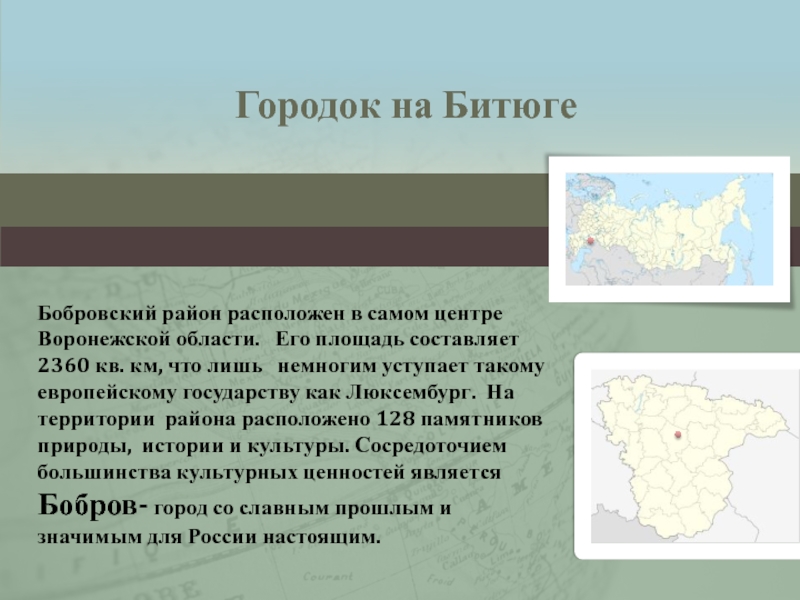 Городок на Битюге

Бобровский район расположен в самом центре Воронежской области. Его площадь составляет 2360 кв. км, что лишь немногим уступает такому европейскому государству как Люксембург. На территории района расположено 128 памятников природы, истории и культуры. Сосредоточием большинства культурных ценностей является Бобров- город со славным прошлым и значимым для России настоящим.